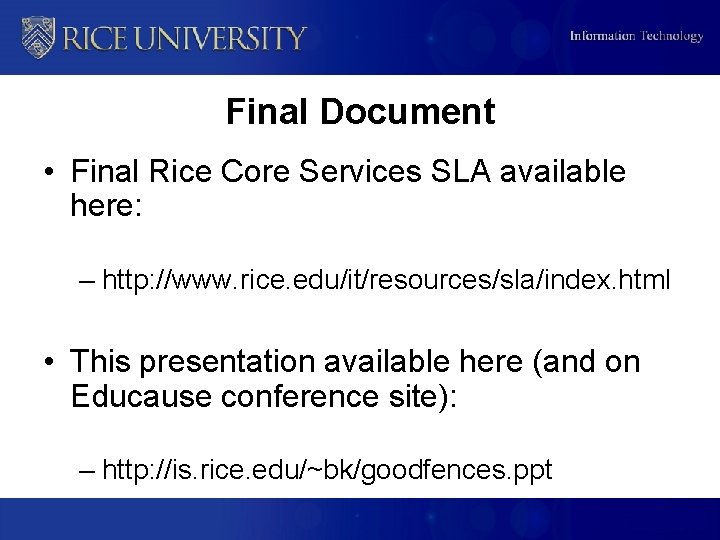 RICE UNIVERSITY

Information Technology

Final Document

• Final Rice Core Services SLA available here:

– http://www.rice.edu/it/resources/sla/index.html

• This presentation available here (and on Educause conference site):

– http://is.rice.edu/~bk/goodfences.ppt